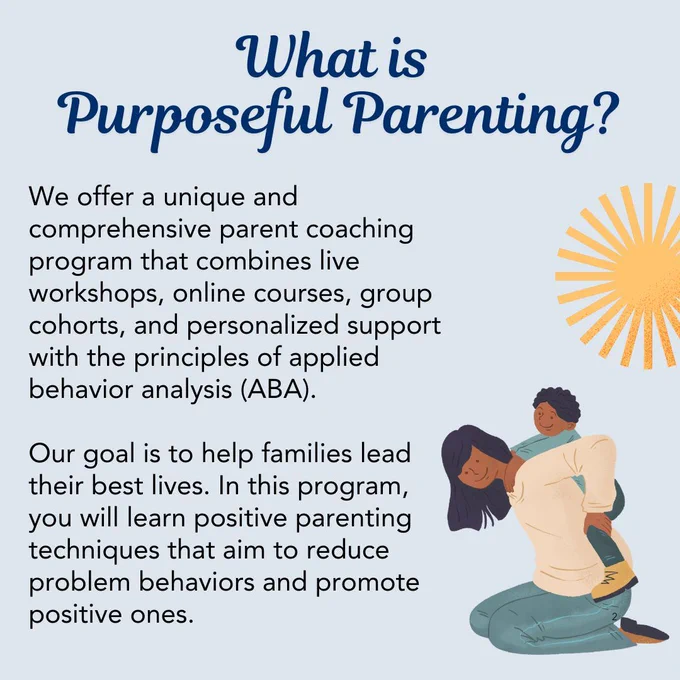 What is Purposeful Parenting?

We offer a unique and comprehensive parent coaching program that combines live workshops, online courses, group cohorts, and personalized support with the principles of applied behavior analysis (ABA).

Our goal is to help families lead their best lives. In this program, you will learn positive parenting techniques that aim to reduce problem behaviors and promote positive ones.

2